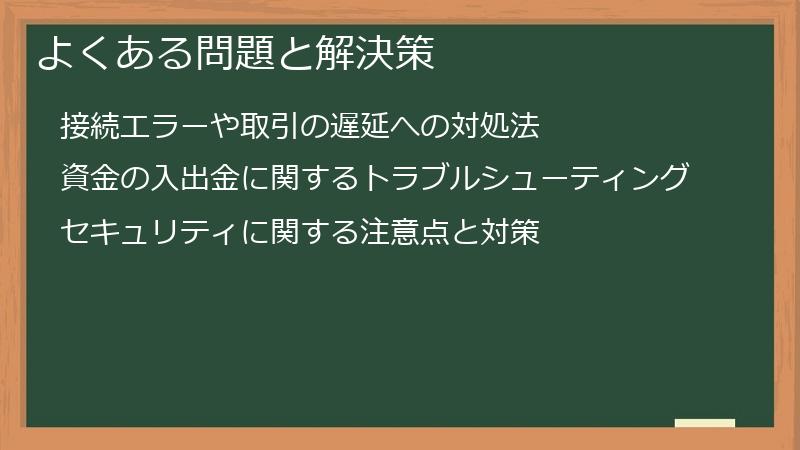 よくある問題と解決策

接続エラーや取引の遅延への対処法

資金の入出金に関するトラブルシューティング

セキュリティに関する注意点と対策